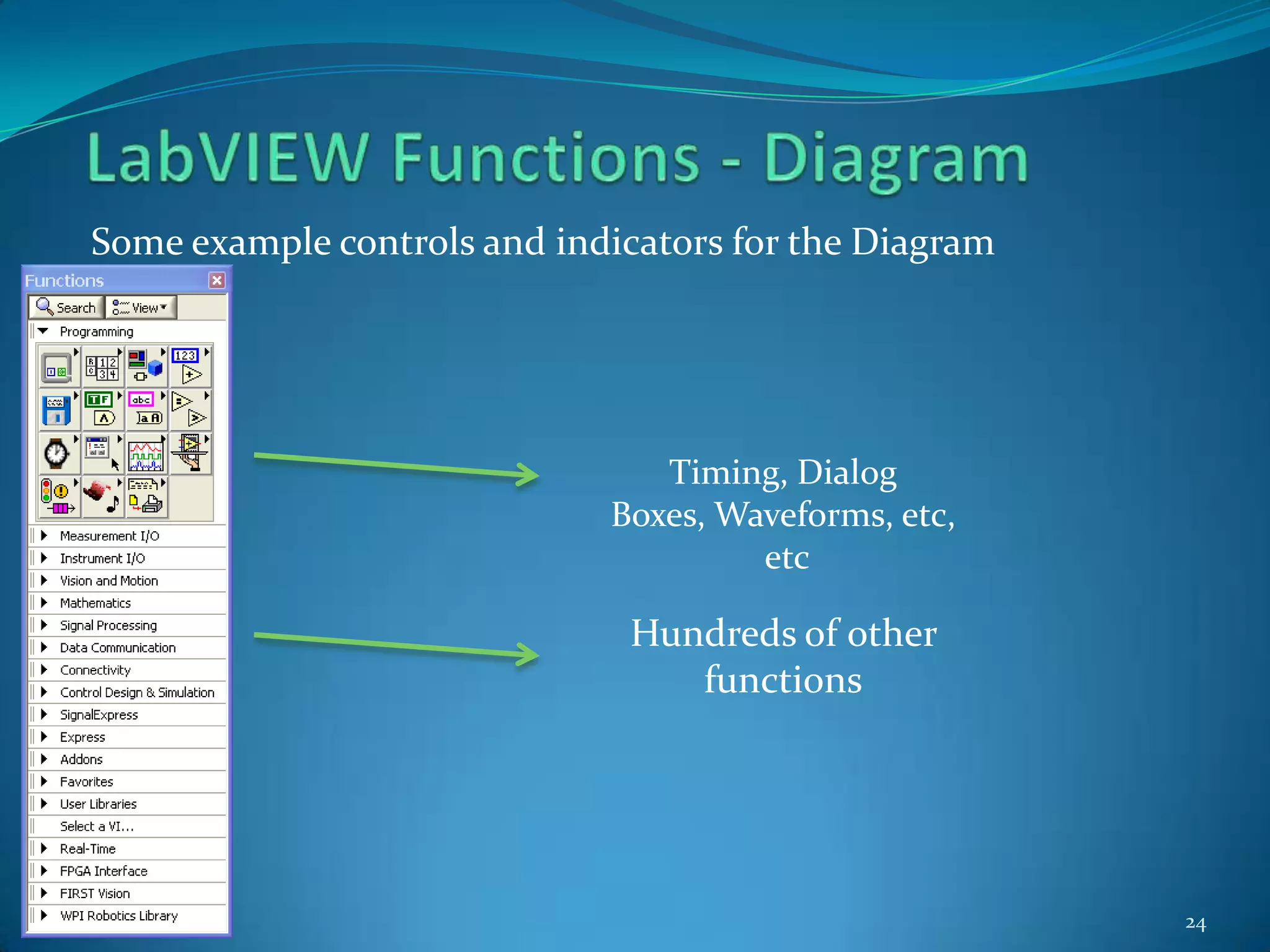 LabVIEW Functions - Diagram

Some example controls and indicators for the Diagram

Functions

Search View

Programming

123

TF

abc

Measurement I/O
Instrument I/O
Vision and Motion
Mathematics
Signal Processing
Data Communication
Connectivity
Control Design & Simulation
SignalExpress
Express
Addons
Favorites
User Libraries
Select a VI...
Real-Time
FPGA Interface
FIRST Vision
WPI Robotics Library

Timing, Dialog Boxes, Waveforms, etc, etc

Hundreds of other functions

24